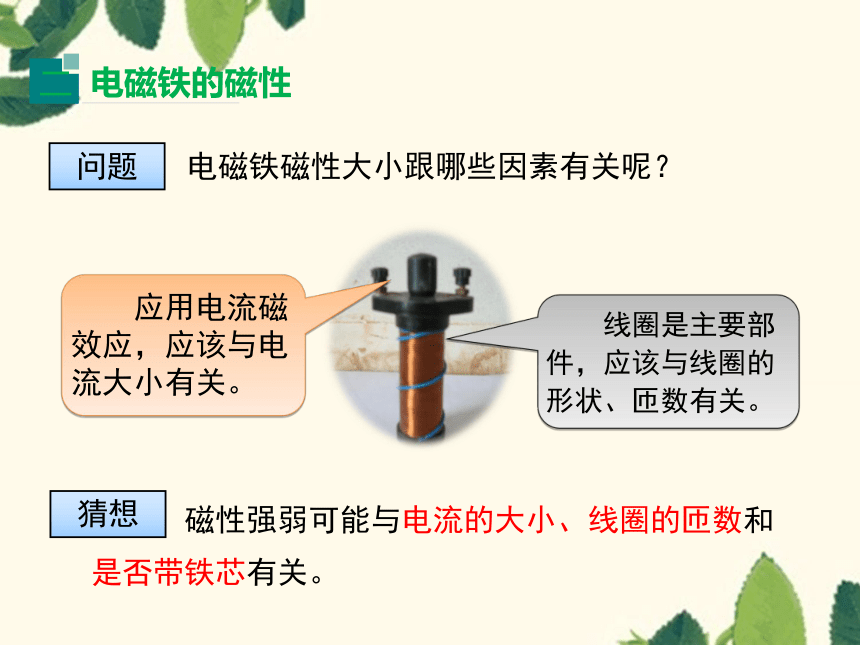 二 电磁铁的磁性

问题 电磁铁磁性大小跟哪些因素有关呢？

应用电流磁效应，应该与电流大小有关。

线圈是主要部件，应该与线圈的形状、匝数有关。

猜想 磁性强弱可能与电流的大小、线圈的匝数和是否带铁芯有关。